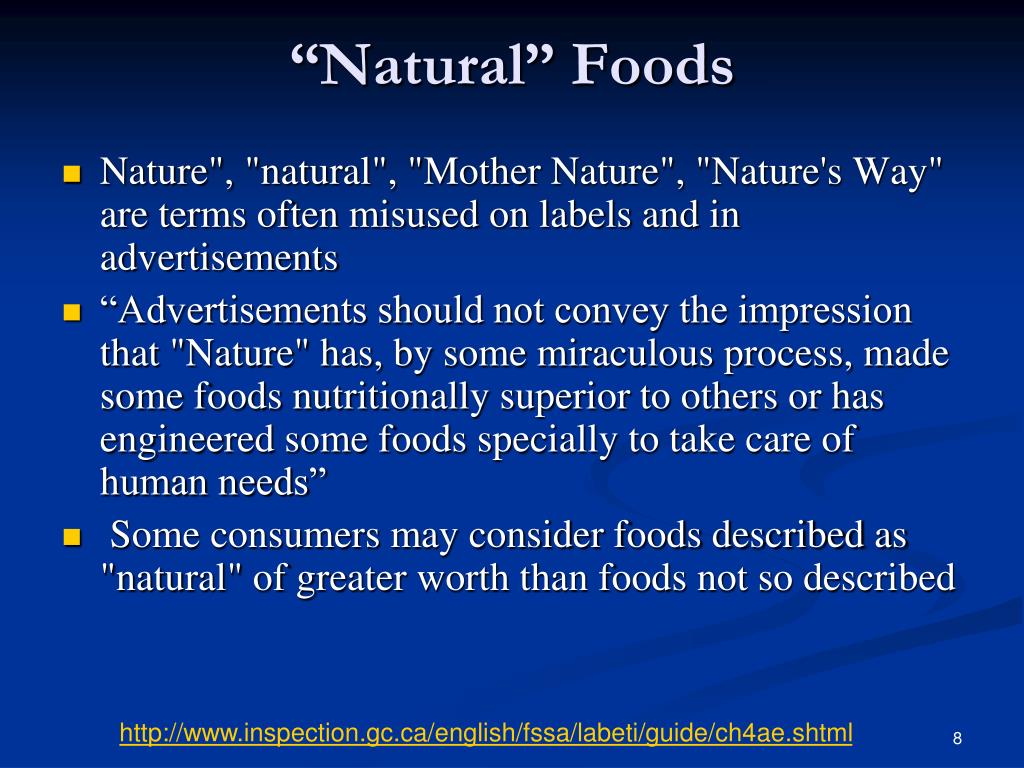 “Natural” Foods

Nature", "natural", "Mother Nature", "Nature's Way" are terms often misused on labels and in advertisements

“Advertisements should not convey the impression that "Nature" has, by some miraculous process, made some foods nutritionally superior to others or has engineered some foods specially to take care of human needs”

Some consumers may consider foods described as "natural" of greater worth than foods not so described

http://www.inspection.gc.ca/english/fssa/labeti/guide/ch4ae.shtml

8